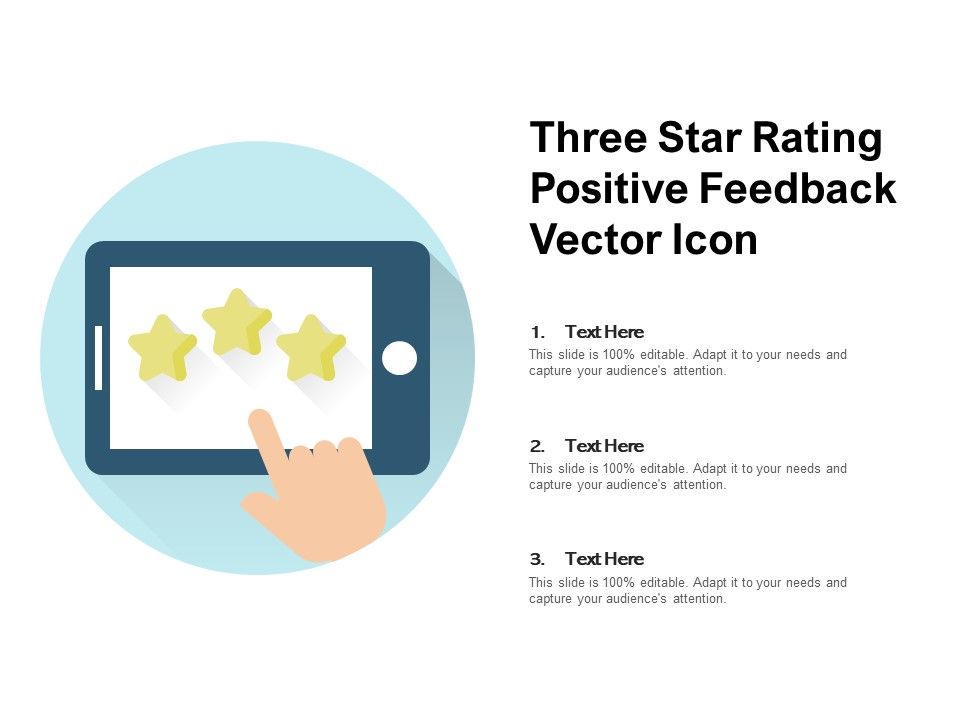 Three Star Rating Positive Feedback Vector Icon

1. Text Here
This slide is 100% editable. Adapt it to your needs and capture your audience's attention.

2. Text Here
This slide is 100% editable. Adapt it to your needs and capture your audience's attention.

3. Text Here
This slide is 100% editable. Adapt it to your needs and capture your audience's attention.